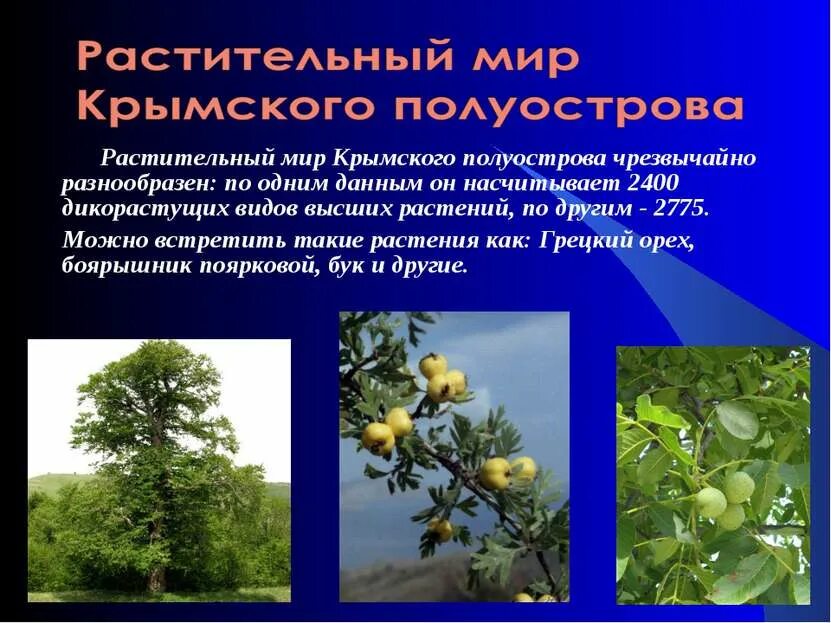 Растительный мир Крымского полуострова

Растительный мир Крымского полуострова чрезвычайно разнообразен: по одним данным он насчитывает 2400 дикорастущих видов высших растений, по другим - 2775.

Можно встретить такие растения как: Грецкий орех, боярышник поярковой, бук и другие.